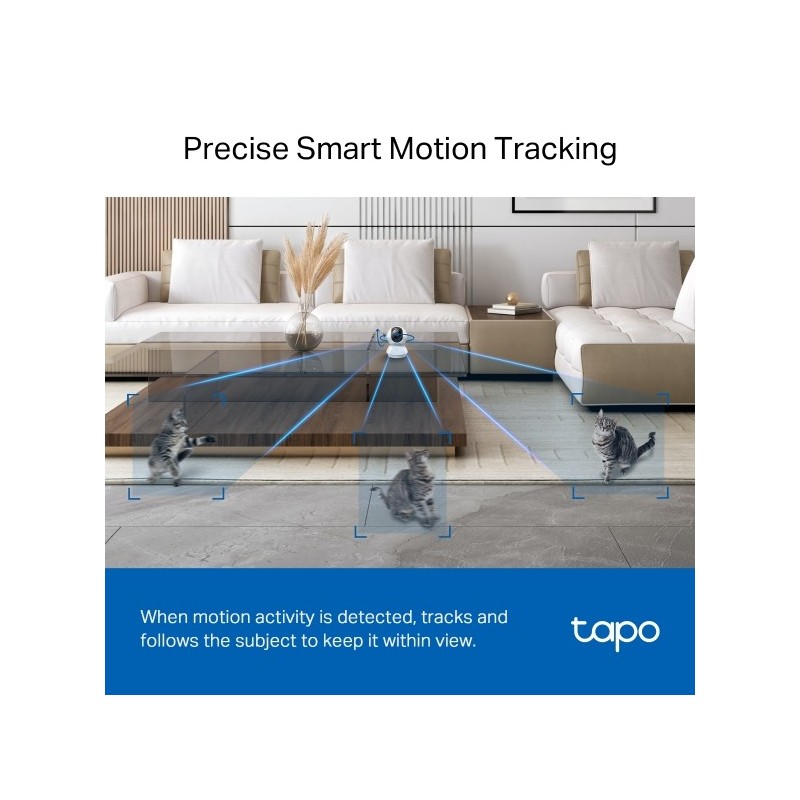 Precise Smart Motion Tracking

When motion activity is detected, tracks and follows the subject to keep it within view.

tapo